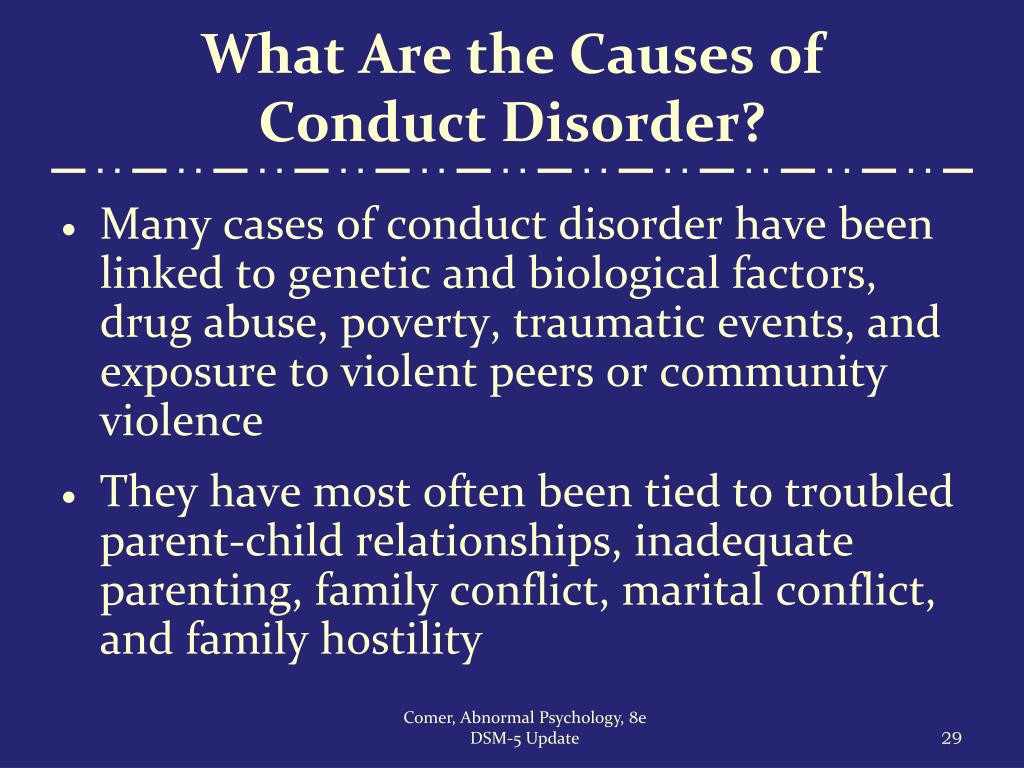 What Are the Causes of Conduct Disorder?

• Many cases of conduct disorder have been linked to genetic and biological factors, drug abuse, poverty, traumatic events, and exposure to violent peers or community violence

• They have most often been tied to troubled parent-child relationships, inadequate parenting, family conflict, marital conflict, and family hostility

Comer, Abnormal Psychology, 8e
DSM-5 Update

29